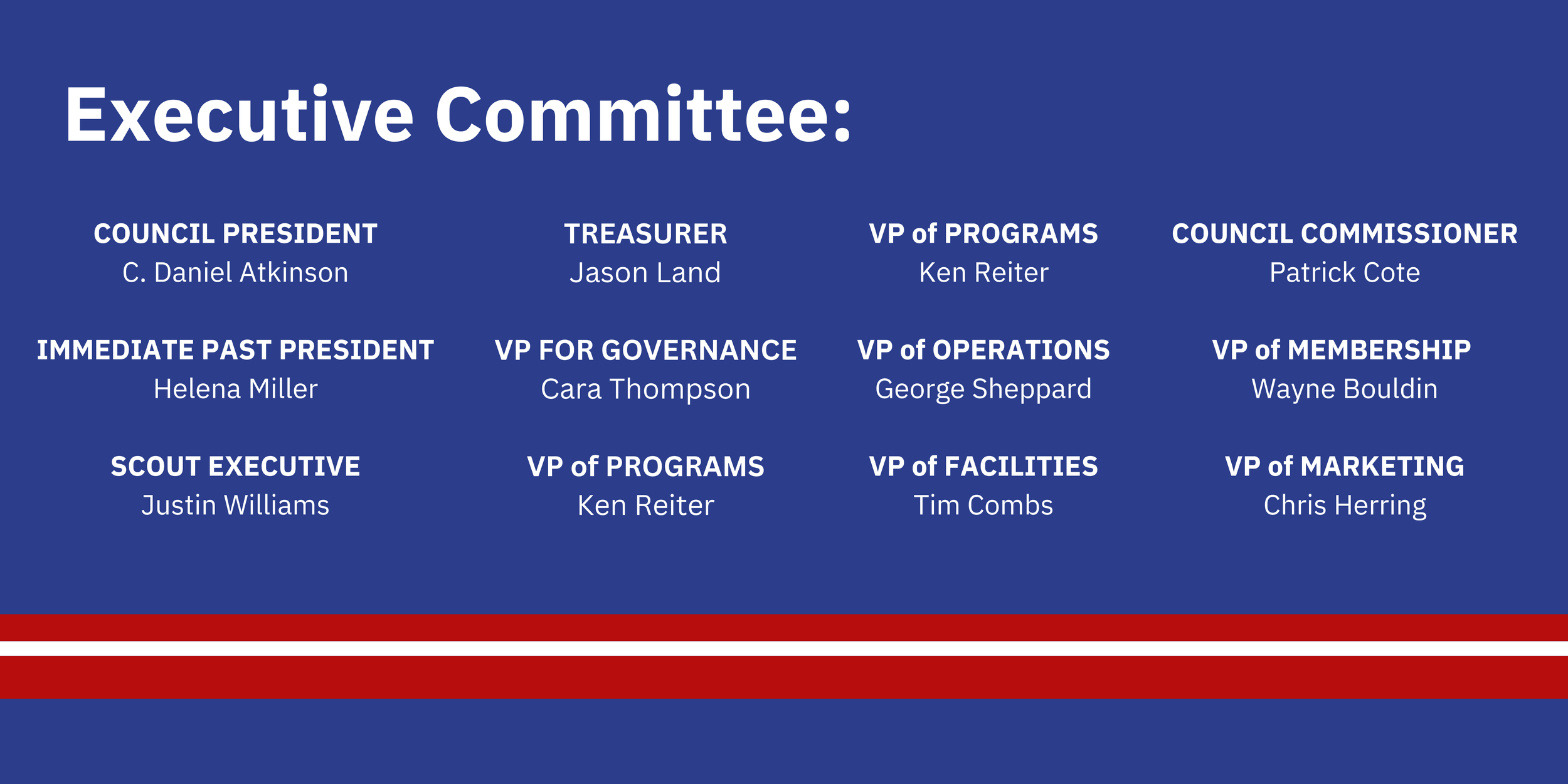 Executive Committee:

COUNCIL PRESIDENT
C. Daniel Atkinson

IMMEDIATE PAST PRESIDENT
Helena Miller

SCOUT EXECUTIVE
Justin Williams

TREASURER
Jason Land

VP FOR GOVERNANCE
Cara Thompson

VP of PROGRAMS
Ken Reiter

VP of PROGRAMS
Ken Reiter

VP of OPERATIONS
George Sheppard

VP of FACILITIES
Tim Combs

COUNCIL COMMISSIONER
Patrick Cote

VP of MEMBERSHIP
Wayne Bouldin

VP of MARKETING
Chris Herring